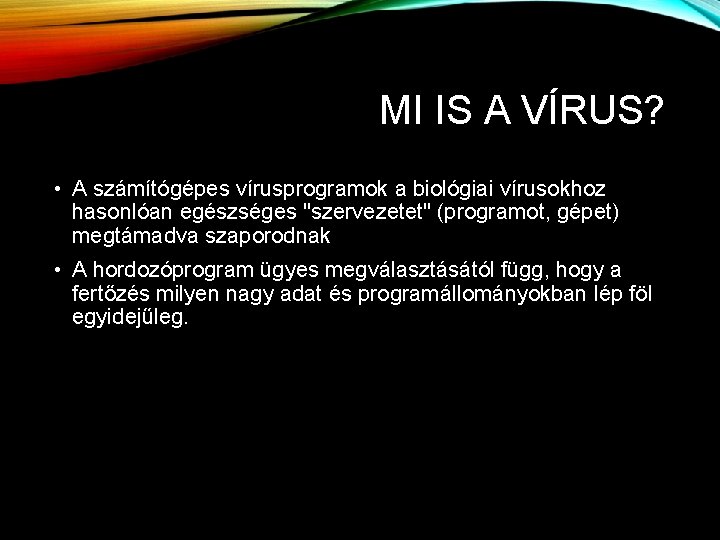 MI IS A VÍRUS?

• A számítógépes vírusprogramok a biológiai vírusokhoz hasonlóan egészséges "szervezetet" (programot, gépet) megtámadva szaporodnak

• A hordozóprogram ügyes megválasztásától függ, hogy a fertőzés milyen nagy adat és programállományokban lép föl egyidejűleg.